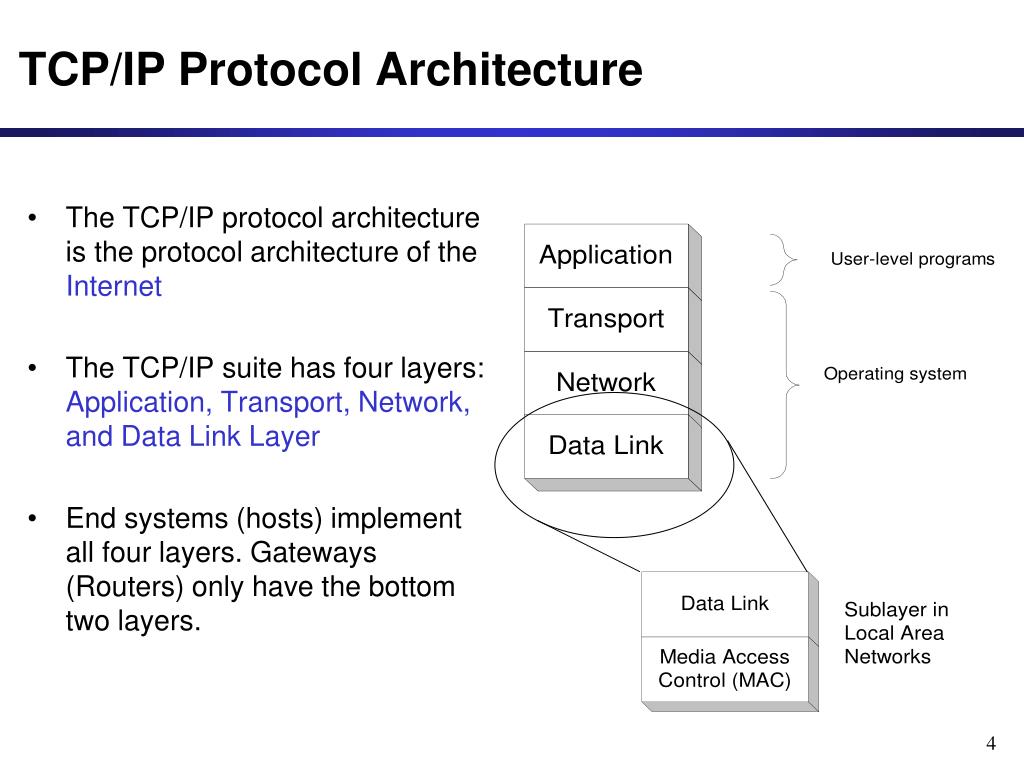 TCP/IP Protocol Architecture

• The TCP/IP protocol architecture is the protocol architecture of the Internet

• The TCP/IP suite has four layers: Application, Transport, Network, and Data Link Layer

• End systems (hosts) implement all four layers. Gateways (Routers) only have the bottom two layers.

Application
Transport
Network
Data Link

User-level programs

Operating system

Data Link
Media Access Control (MAC)

Sublayer in Local Area Networks

4